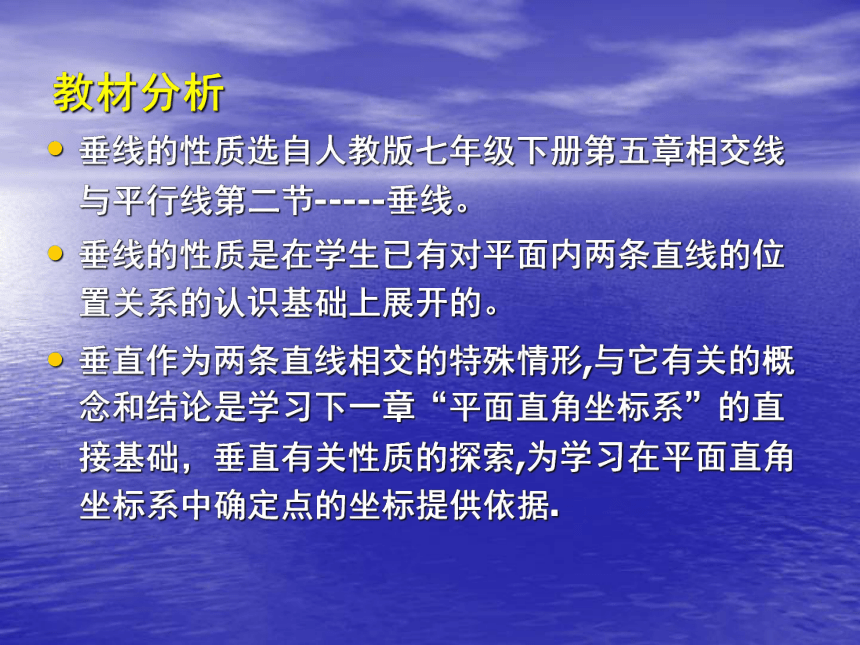 教材分析

• 垂线的性质选自人教版七年级下册第五章相交线与平行线第二节------垂线。

• 垂线的性质是在学生已有对平面内两条直线的位置关系的认识基础上展开的。

• 垂直作为两条直线相交的特殊情形,与它有关的概念和结论是学习下一章“平面直角坐标系”的直接基础，垂直有关性质的探索,为学习在平面直角坐标系中确定点的坐标提供依据.